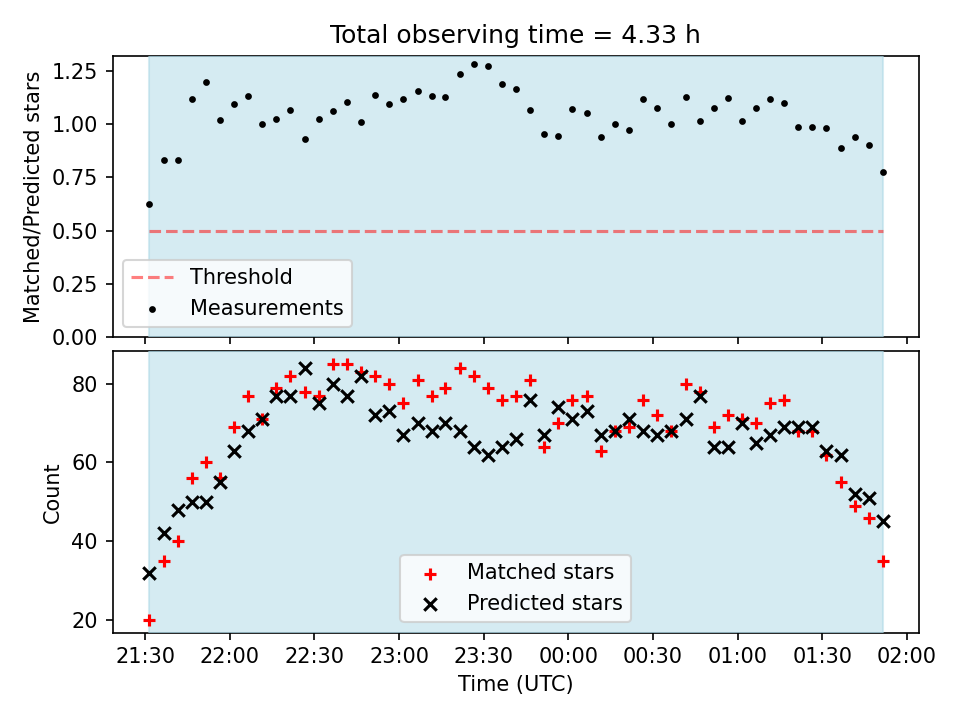 Total observing time = 4.33 h

Matched/Predicted stars

1.25
1.00
0.75
0.50
0.25
0.00

Threshold
Measurements

Count

80
60
40
20

Matched stars
Predicted stars

21:30 22:00 22:30 23:00 23:30 00:00 00:30 01:00 01:30 02:00

Time (UTC)